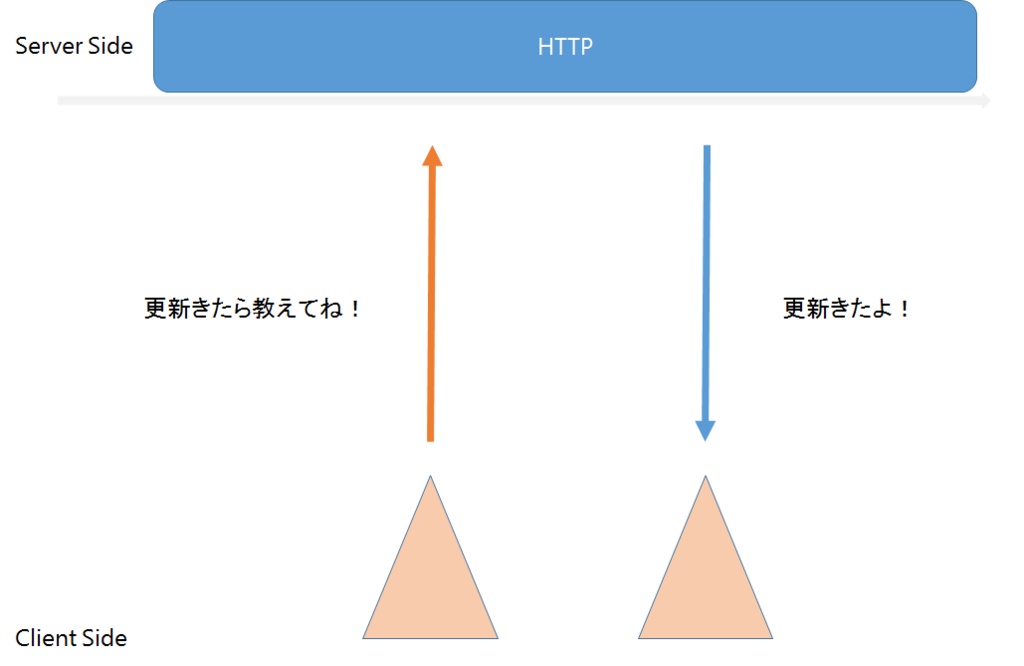 Server Side

HTTP

更新きたら教えてね！

更新きたよ！

Client Side